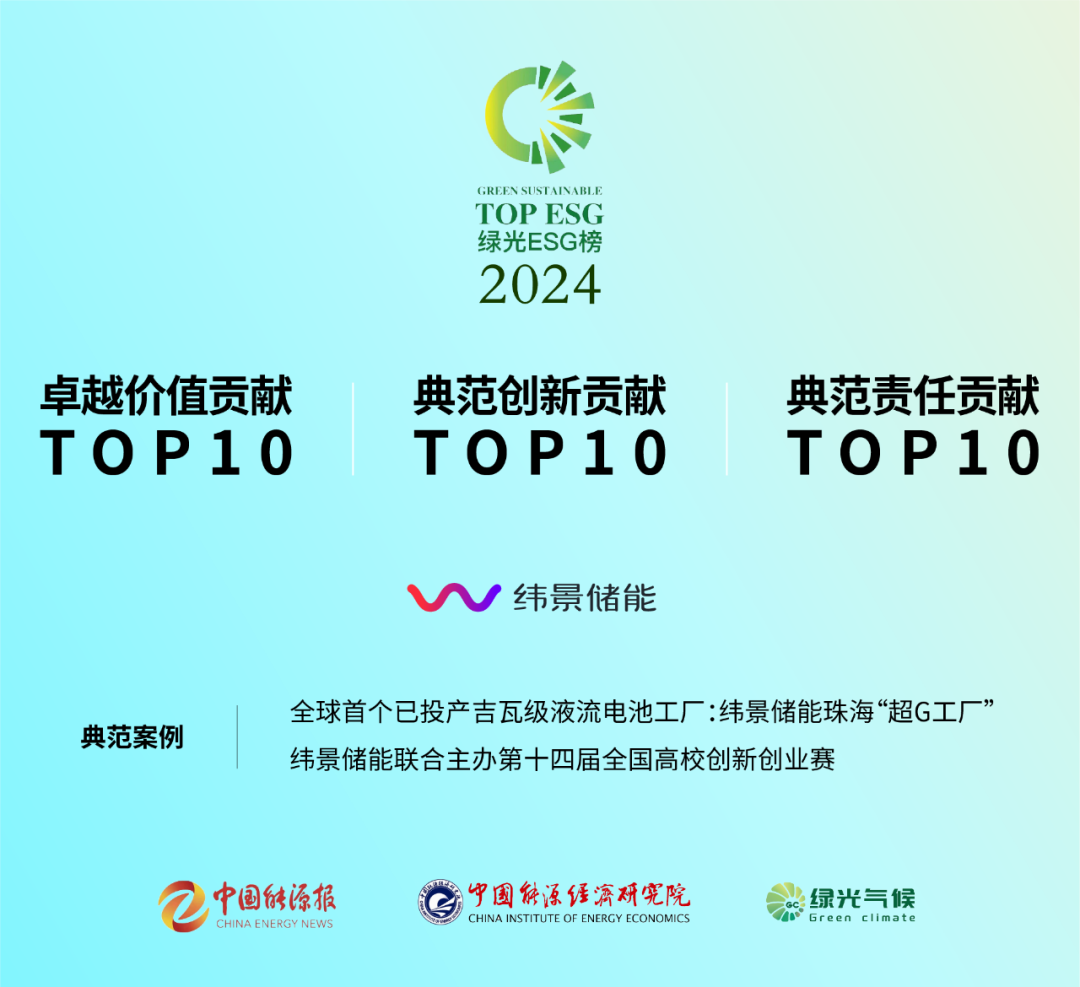 GREEN SUSTAINABLE
TOP ESG
绿光ESG榜
2024

卓越价值贡献
TOP10

典范创新贡献
TOP10

典范责任贡献
TOP10

纬景储能

典范案例

全球首个已投产吉瓦级液流电池工厂：纬景储能珠海“超G工厂”
纬景储能联合主办第十四届全国高校创新创业赛

中国能源报
CHINA ENERGY NEWS

中国能源经济研究院
CHINA INSTITUTE OF ENERGY ECONOMICS

GC 绿光气候
Green climate